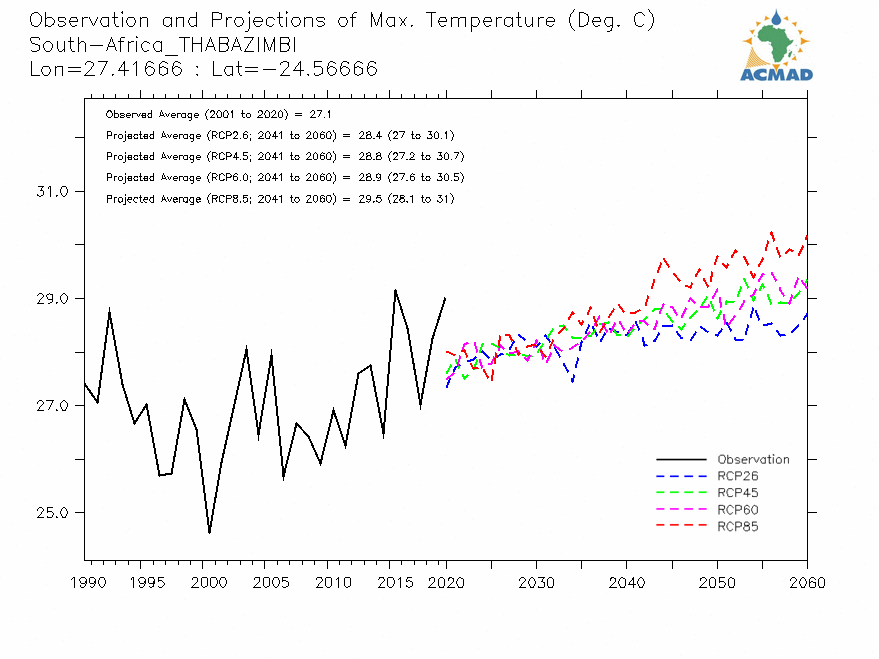 Observation and Projections of Max. Temperature (Deg. C)
South-Africa_THABAZIMBI
Lon=27.41666 : Lat=-24.56666

ACMAD

Observed Average (2001 to 2020) = 27.1
Projected Average (RCP2.6; 2041 to 2060) = 28.4 (27 to 30.1)
Projected Average (RCP4.5; 2041 to 2060) = 28.8 (27.2 to 30.7)
Projected Average (RCP6.0; 2041 to 2060) = 28.9 (27.6 to 30.5)
Projected Average (RCP8.5; 2041 to 2060) = 29.5 (28.1 to 31)

31.0
29.0
27.0
25.0

Observation
RCP26
RCP45
RCP60
RCP85

1990 1995 2000 2005 2010 2015 2020 2030 2040 2050 2060